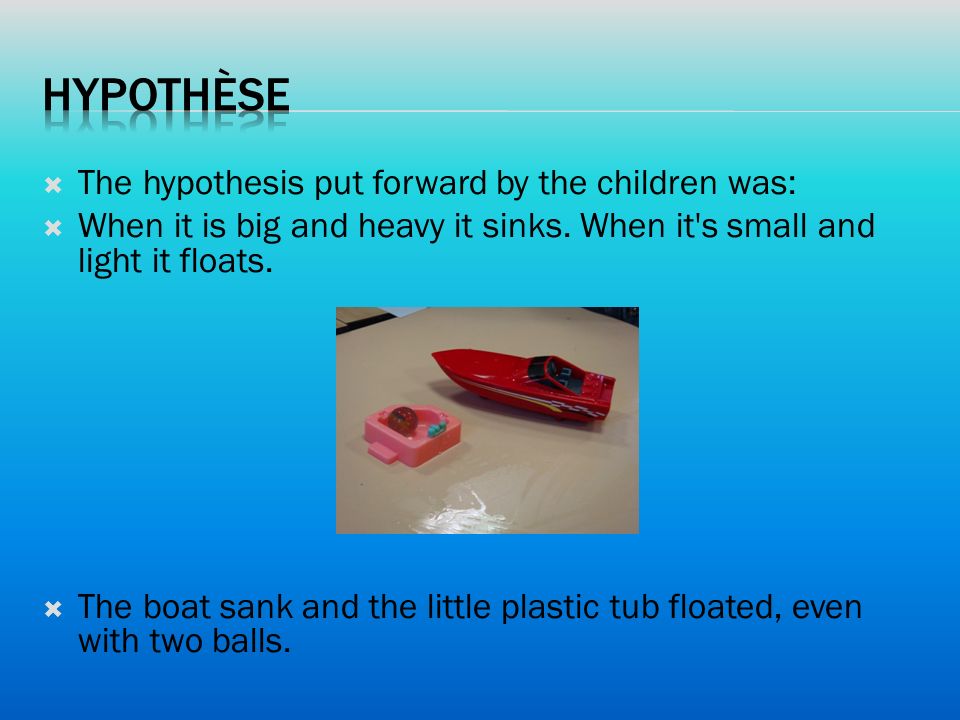 HYPOTHÈSE

The hypothesis put forward by the children was:

When it is big and heavy it sinks. When it's small and light it floats.

The boat sank and the little plastic tub floated, even with two balls.